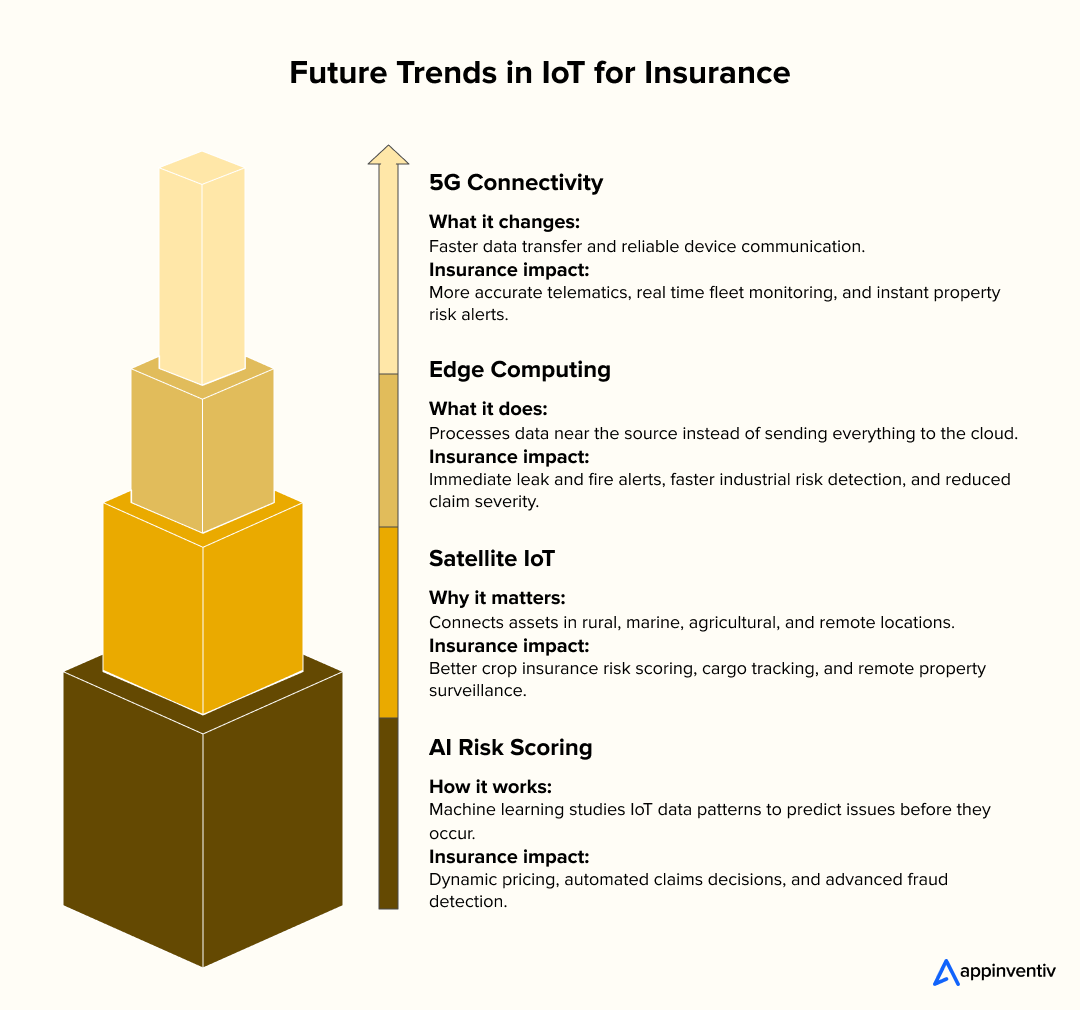 Future Trends in IoT for Insurance

5G Connectivity

What it changes:
Faster data transfer and reliable device communication.
Insurance impact:
More accurate telematics, real time fleet monitoring, and instant property risk alerts.

Edge Computing

What it does:
Processes data near the source instead of sending everything to the cloud.
Insurance impact:
Immediate leak and fire alerts, faster industrial risk detection, and reduced claim severity.

Satellite IoT

Why it matters:
Connects assets in rural, marine, agricultural, and remote locations.
Insurance impact:
Better crop insurance risk scoring, cargo tracking, and remote property surveillance.

AI Risk Scoring

How it works:
Machine learning studies IoT data patterns to predict issues before they occur.
Insurance impact:
Dynamic pricing, automated claims decisions, and advanced fraud detection.

appinventiv